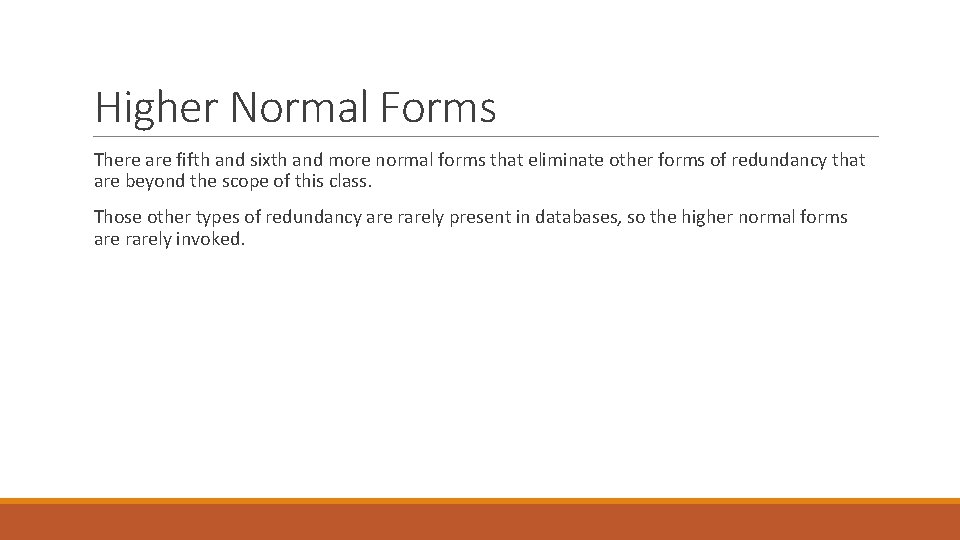 Higher Normal Forms

There are fifth and sixth and more normal forms that eliminate other forms of redundancy that are beyond the scope of this class.

Those other types of redundancy are rarely present in databases, so the higher normal forms are rarely invoked.